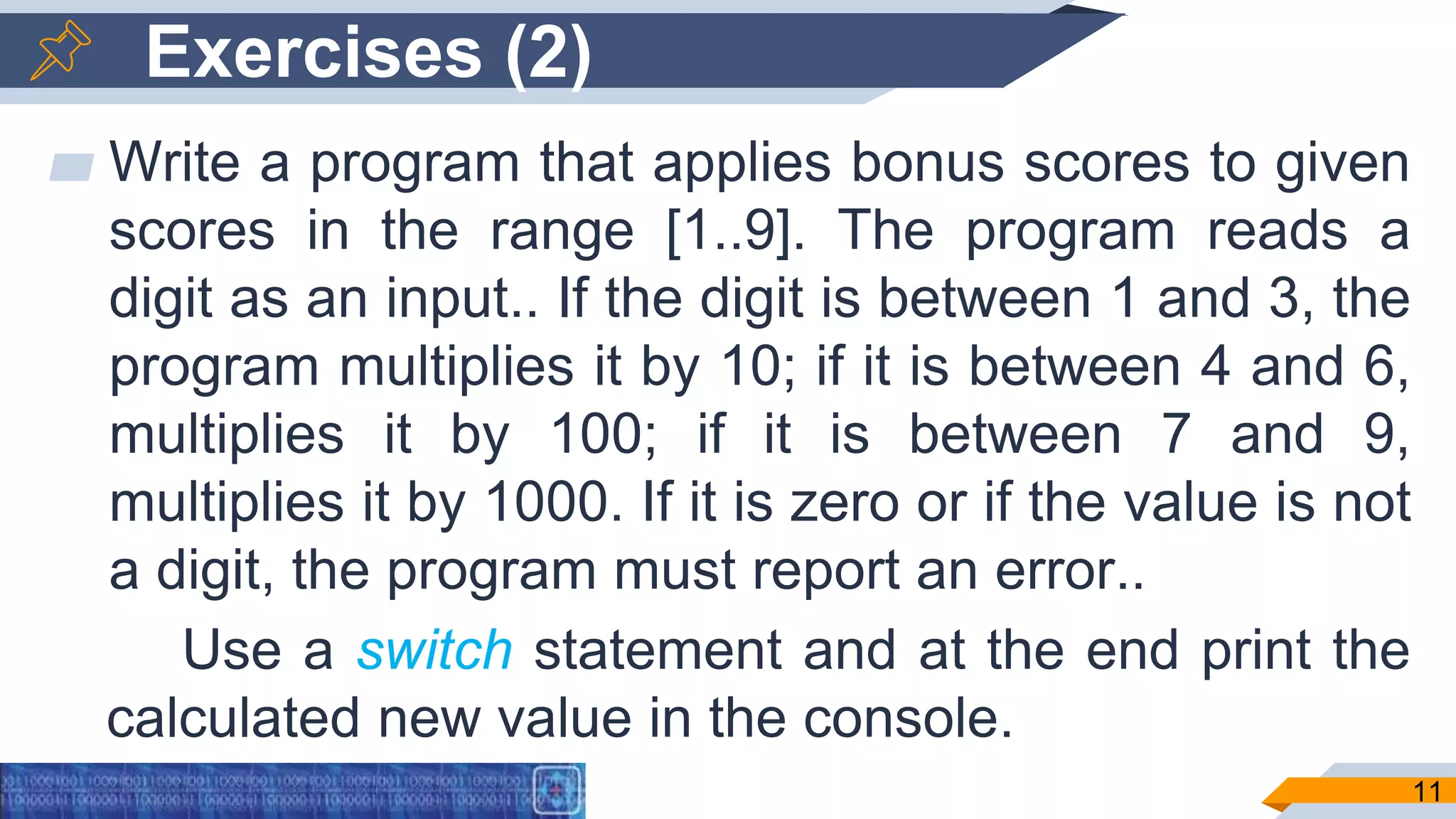 Exercises (2)

Write a program that applies bonus scores to given scores in the range [1..9]. The program reads a digit as an input.. If the digit is between 1 and 3, the program multiplies it by 10; if it is between 4 and 6, multiplies it by 100; if it is between 7 and 9, multiplies it by 1000. If it is zero or if the value is not a digit, the program must report an error..

Use a switch statement and at the end print the calculated new value in the console.

11